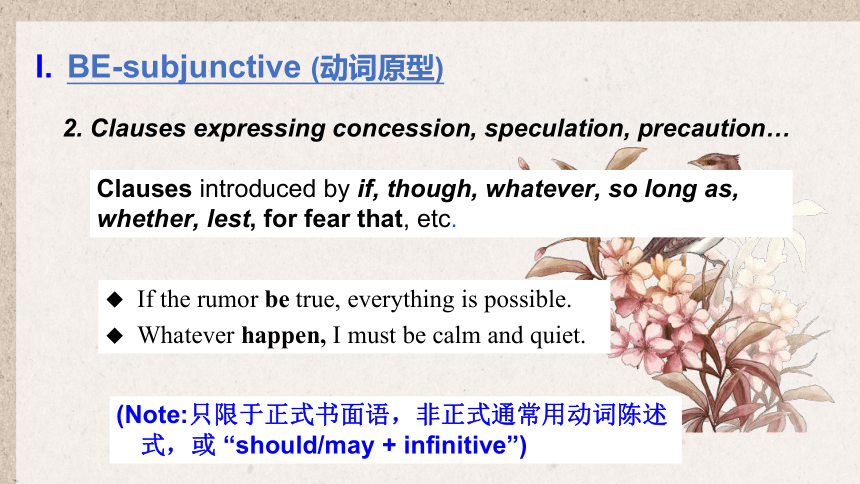 I. BE-subjunctive (动词原型)

2. Clauses expressing concession, speculation, precaution…

Clauses introduced by if, though, whatever, so long as, whether, lest, for fear that, etc.

◆ If the rumor be true, everything is possible.
◆ Whatever happen, I must be calm and quiet.

(Note:只限于正式书面语，非正式通常用动词陈述式，或 “should/may + infinitive”)